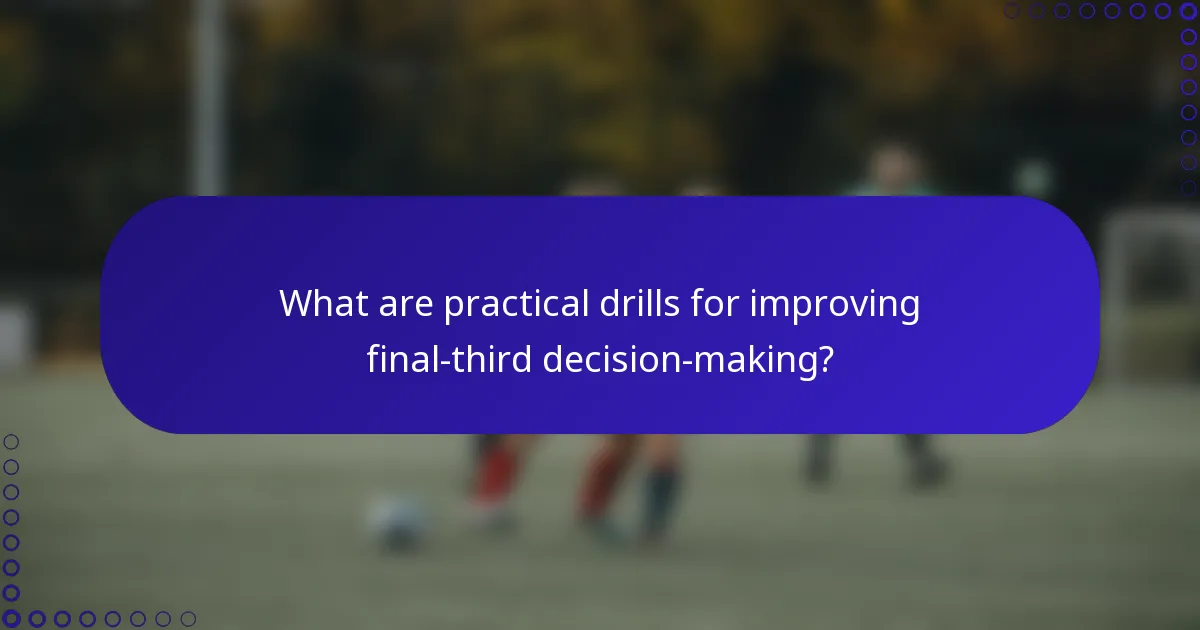 What are practical drills for improving final-third decision-making?